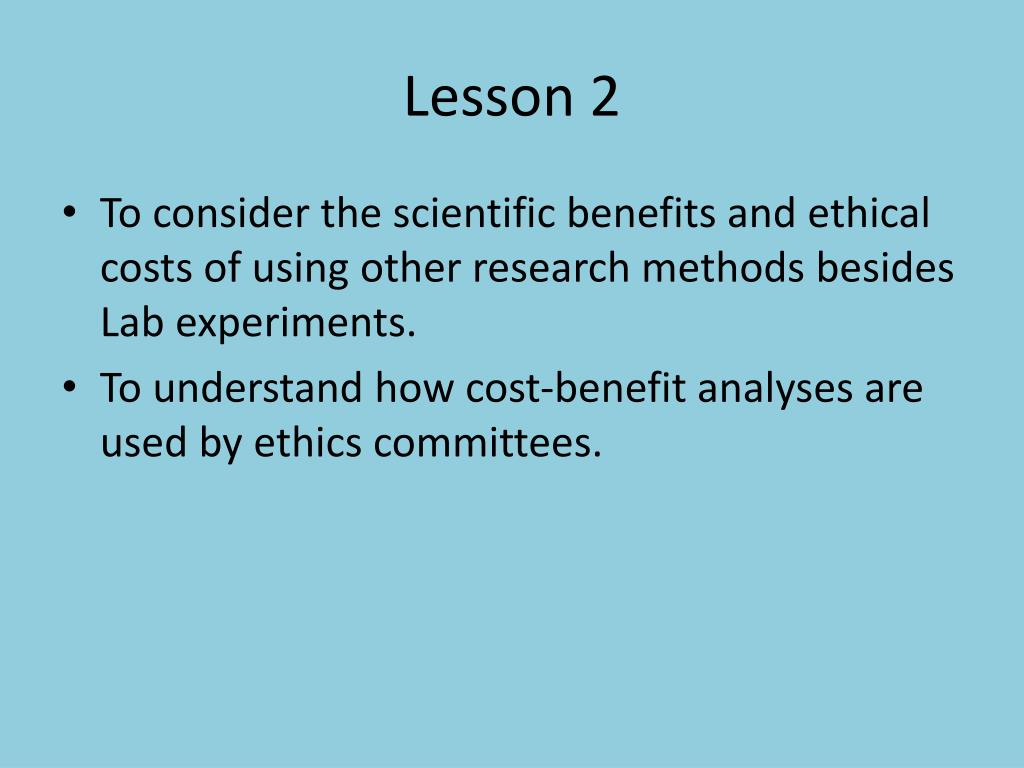 Lesson 2

• To consider the scientific benefits and ethical costs of using other research methods besides Lab experiments.
• To understand how cost-benefit analyses are used by ethics committees.